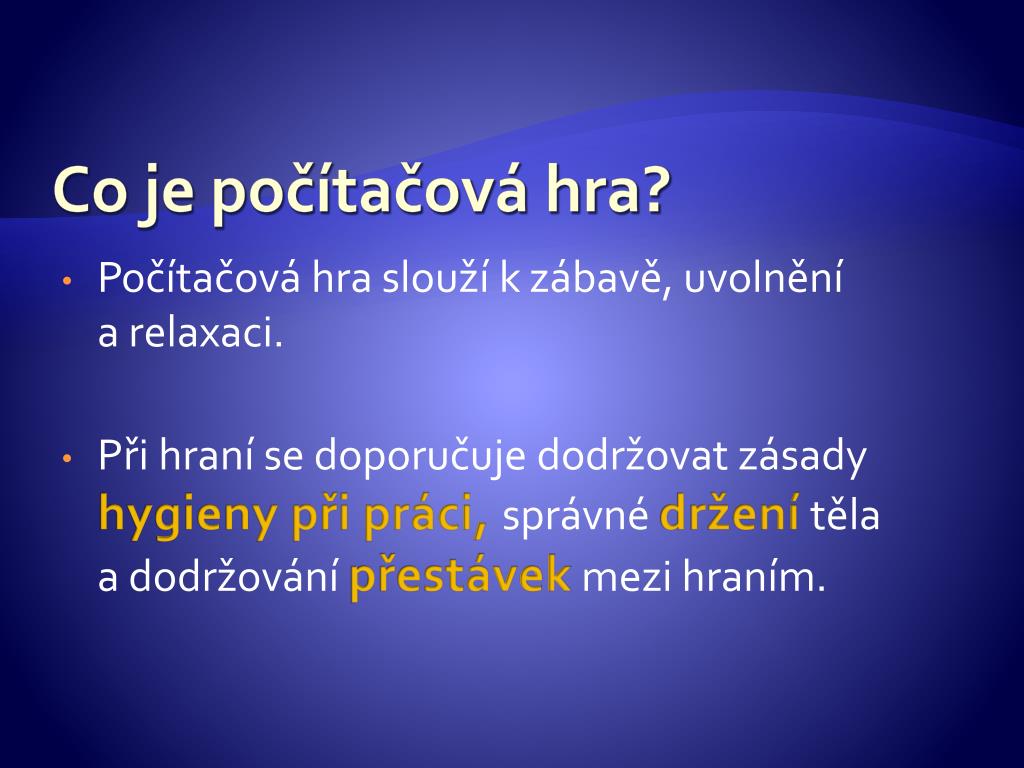 Co je počítačová hra?

• Počítačová hra slouží k zábavě, uvolnění a relaxaci.

• Při hraní se doporučuje dodržovat zásady hygieny při práci, správné držení těla a dodržování přestávek mezi hraním.